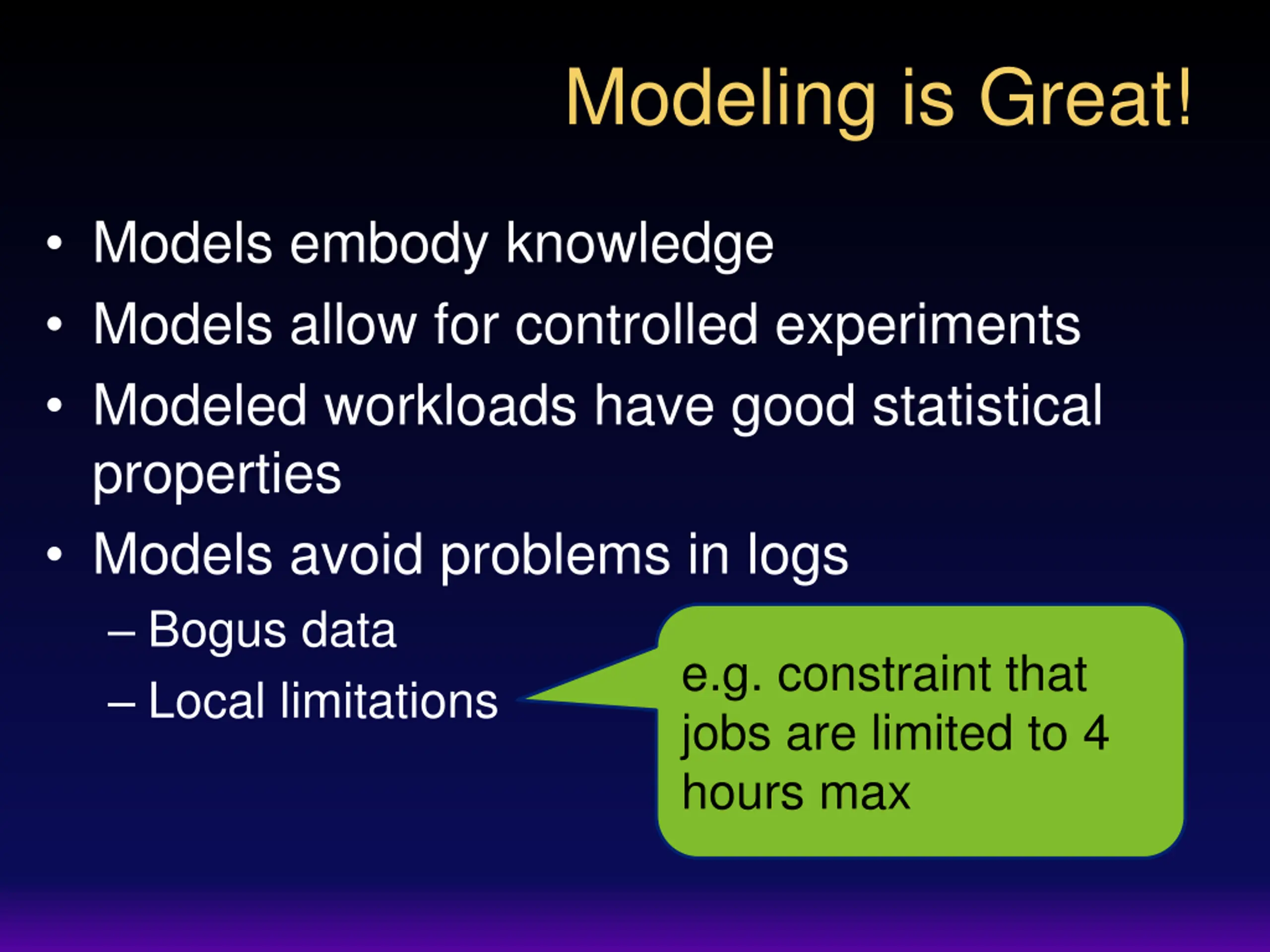 Modeling is Great!

• Models embody knowledge
• Models allow for controlled experiments
• Modeled workloads have good statistical properties
• Models avoid problems in logs
  – Bogus data
  – Local limitations

e.g. constraint that jobs are limited to 4 hours max